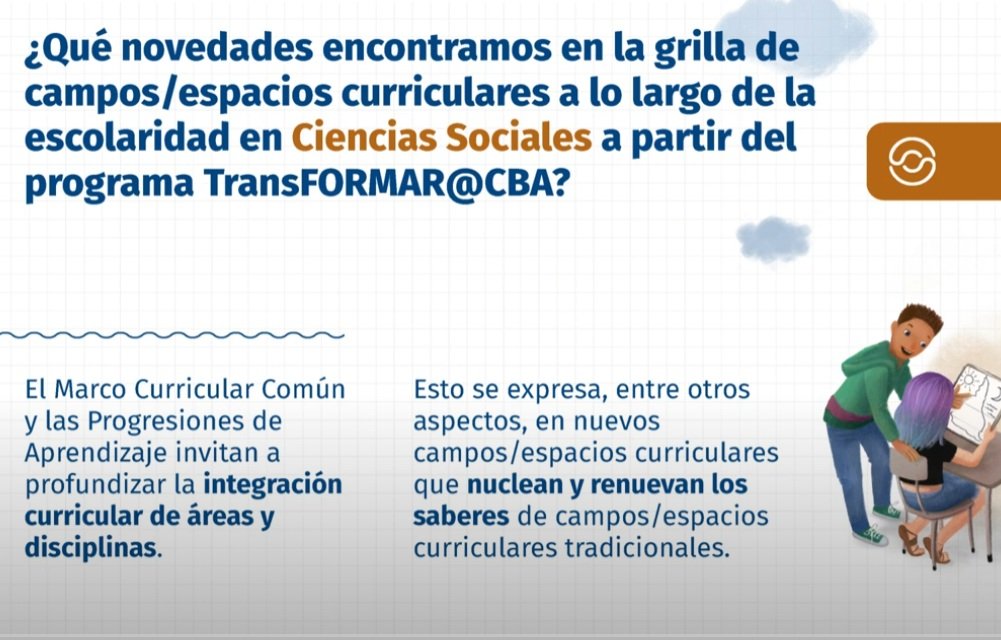 ¿Qué novedades encontramos en la grilla de campos/espacios curriculares a lo largo de la escolaridad en Ciencias Sociales a partir del programa TransFORMAR@CBA?

El Marco Curricular Común y las Progresiones de Aprendizaje invitan a profundizar la integración curricular de áreas y disciplinas.

Esto se expresa, entre otros aspectos, en nuevos campos/espacios curriculares que nuclean y renuevan los saberes de campos/espacios curriculares tradicionales.